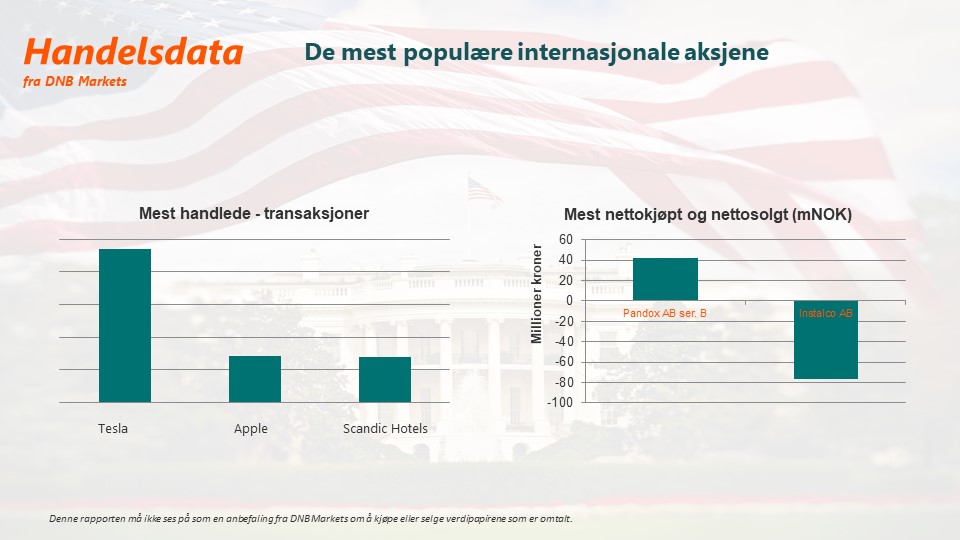 Handelsdata
fra DNB Markets

De mest populære internasjonale aksjene

Mest handlede - transaksjoner

Tesla
Apple
Scandic Hotels

Mest nettokjøpt og nettosolgt (mNOK)

Millioner kroner

60
40
20
0
-20
-40
-60
-80
-100

Pandox AB ser. B
Instalco AB

Denne rapporten må ikke ses på som en anbefaling fra DNB Markets om å kjøpe eller selge verdipapirene som er omtalt.